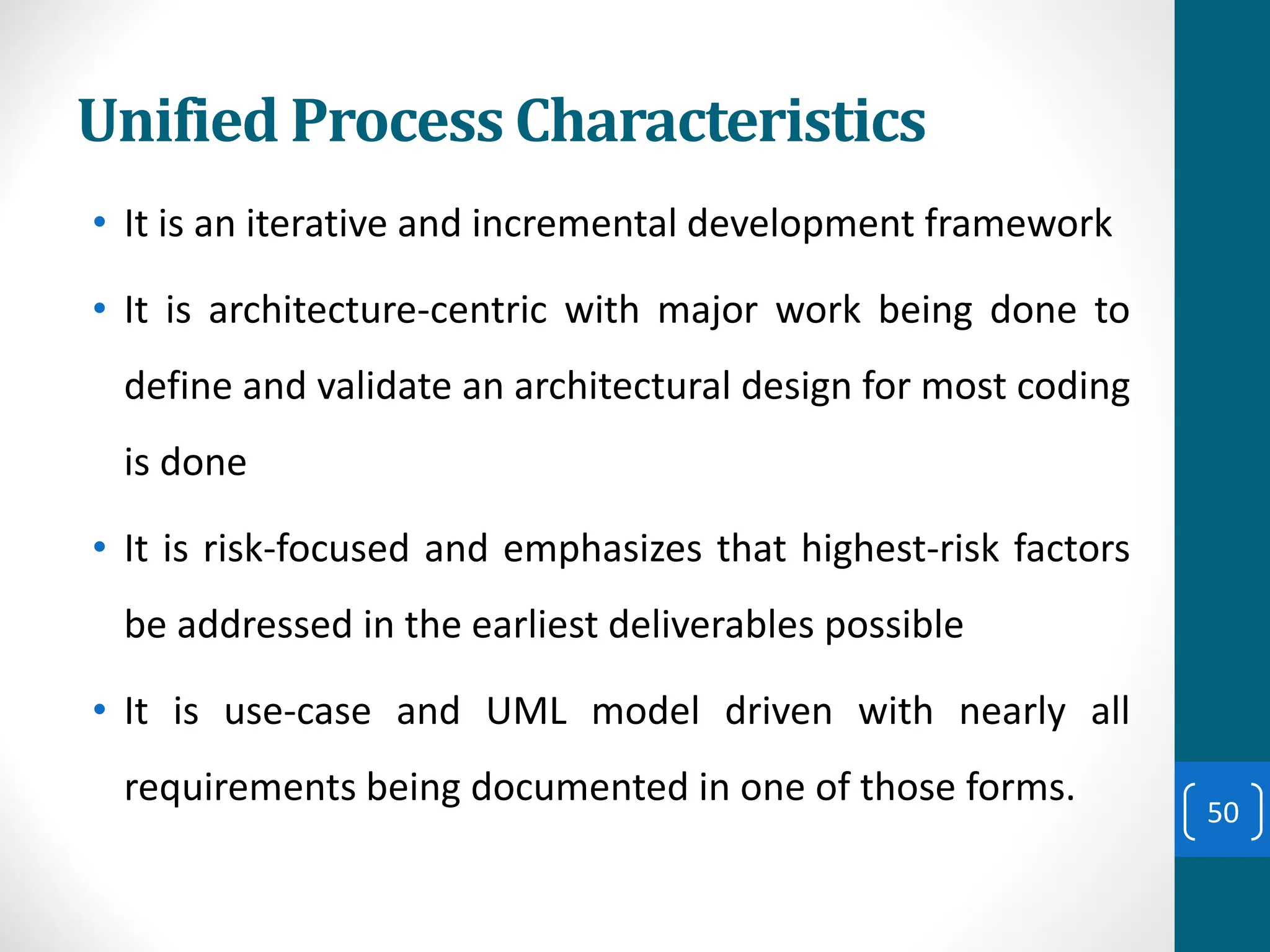 Unified Process Characteristics

• It is an iterative and incremental development framework

• It is architecture-centric with major work being done to define and validate an architectural design for most coding is done

• It is risk-focused and emphasizes that highest-risk factors be addressed in the earliest deliverables possible

• It is use-case and UML model driven with nearly all requirements being documented in one of those forms.

50